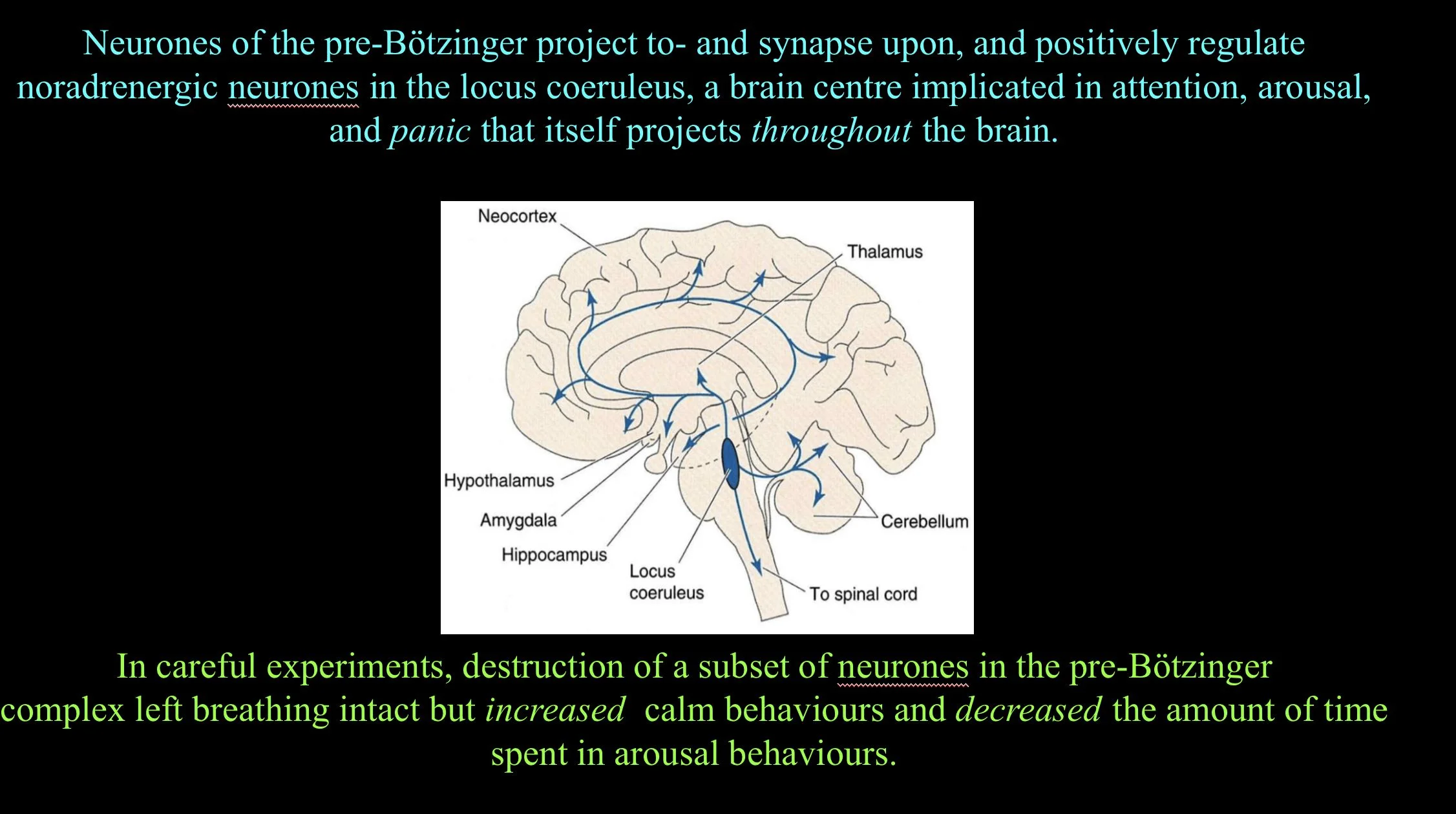 Neurones of the pre-Bötzinger project to- and synapse upon, and positively regulate noradrenergic neurones in the locus coeruleus, a brain centre implicated in attention, arousal, and panic that itself projects throughout the brain.

Neocortex

Thalamus

Hypothalamus

Amygdala

Hippocampus

Locus
coeruleus

Cerebellum

To spinal cord

In careful experiments, destruction of a subset of neurones in the pre-Bötzinger complex left breathing intact but increased calm behaviours and decreased the amount of time spent in arousal behaviours.